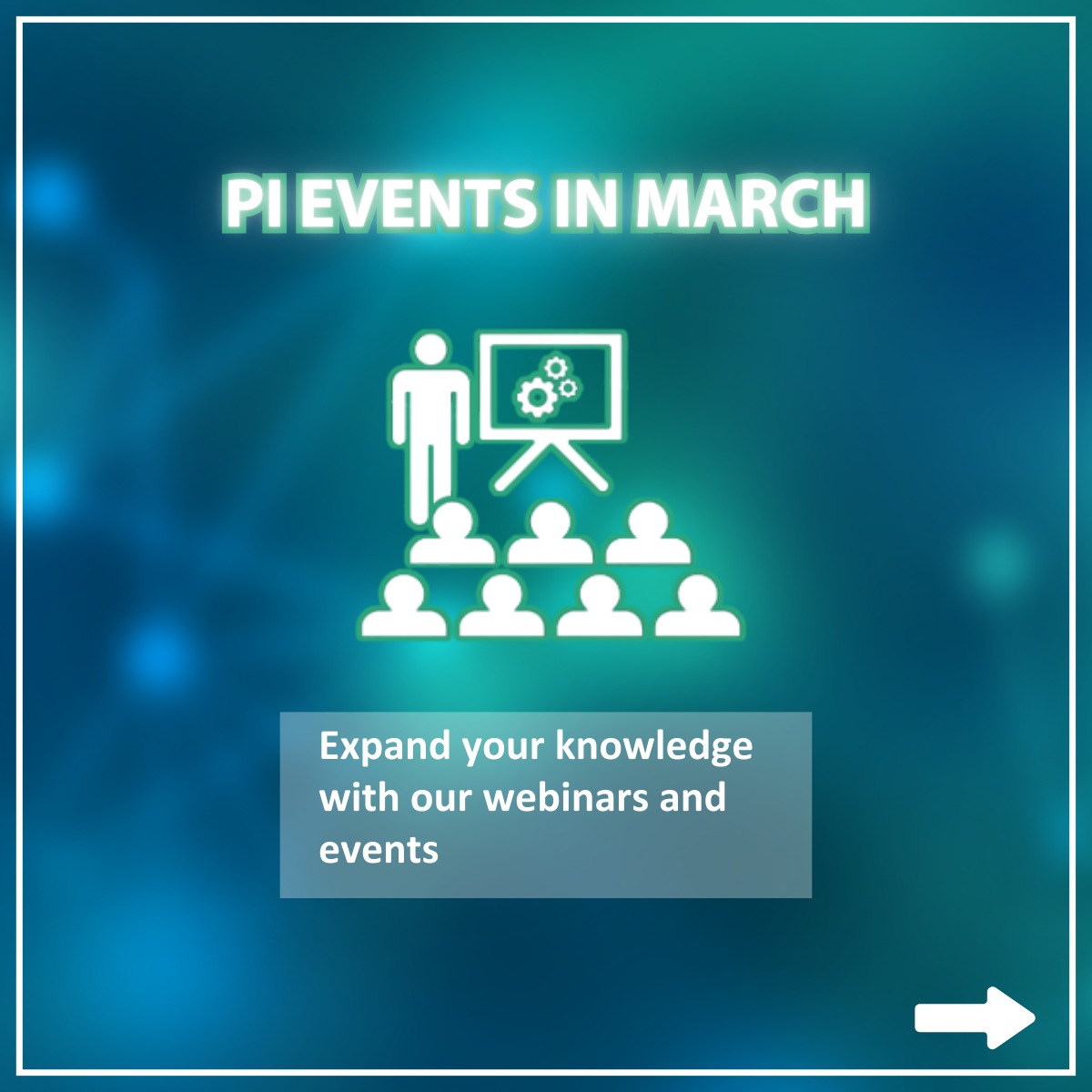 PI EVENTS IN MARCH

Expand your knowledge with our webinars and events